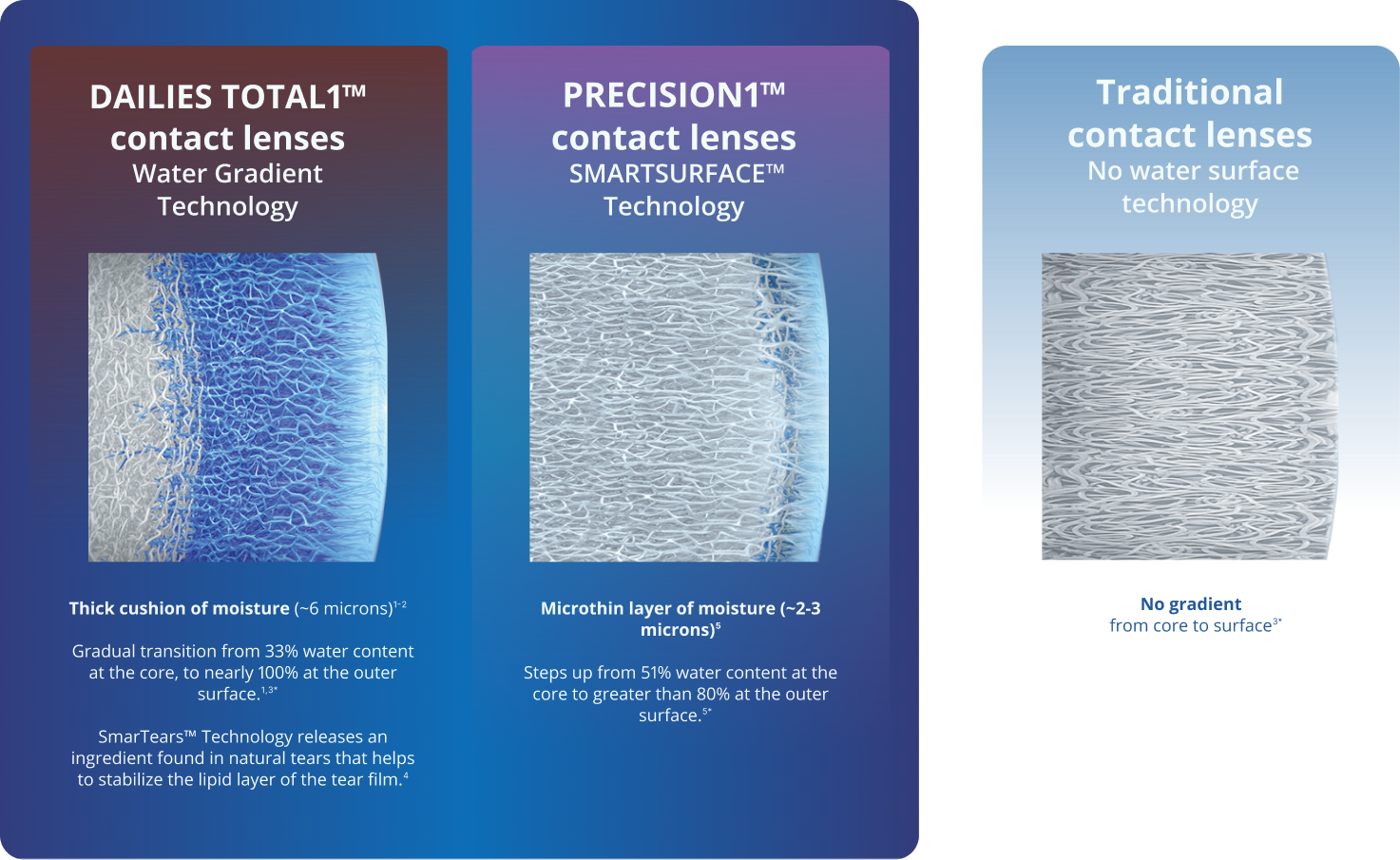 DAILIES TOTAL1™ contact lenses
Water Gradient Technology

Thick cushion of moisture (~6 microns)$^{1-2}$

Gradual transition from 33% water content at the core, to nearly 100% at the outer surface.$^{1,3*}$

SmarTears™ Technology releases an ingredient found in natural tears that helps to stabilize the lipid layer of the tear film.$^{4}$

PRECISION1™ contact lenses
SMARTSURFACE™ Technology

Microthin layer of moisture (~2-3 microns)$^{5}$

Steps up from 51% water content at the core to greater than 80% at the outer surface.$^{5*}$

Traditional contact lenses
No water surface technology

No gradient
from core to surface$^{3*}$